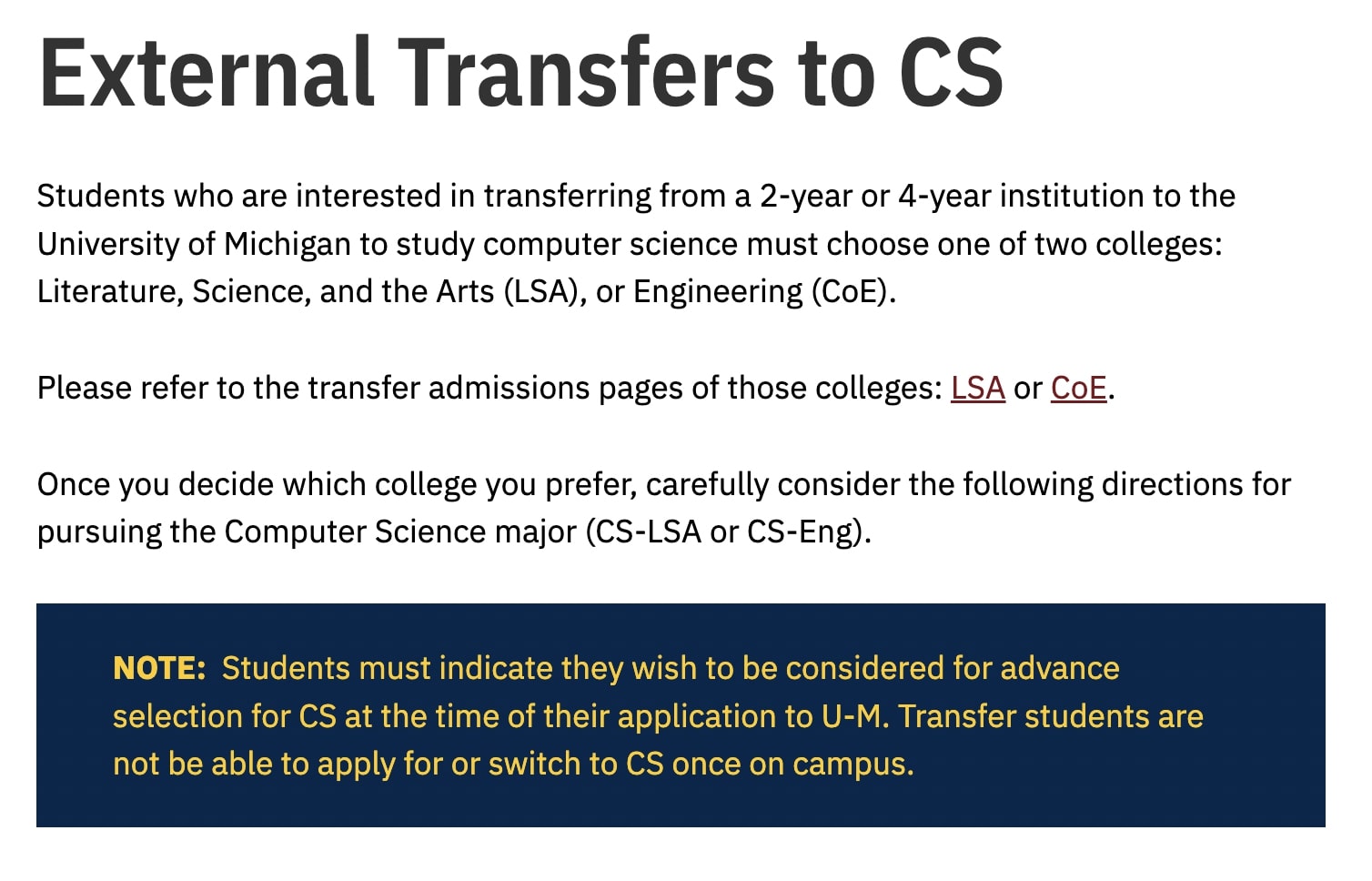 External Transfers to CS

Students who are interested in transferring from a 2-year or 4-year institution to the University of Michigan to study computer science must choose one of two colleges: Literature, Science, and the Arts (LSA), or Engineering (CoE).

Please refer to the transfer admissions pages of those colleges: LSA or CoE.

Once you decide which college you prefer, carefully consider the following directions for pursuing the Computer Science major (CS-LSA or CS-Eng).

NOTE: Students must indicate they wish to be considered for advance selection for CS at the time of their application to U-M. Transfer students are not be able to apply for or switch to CS once on campus.